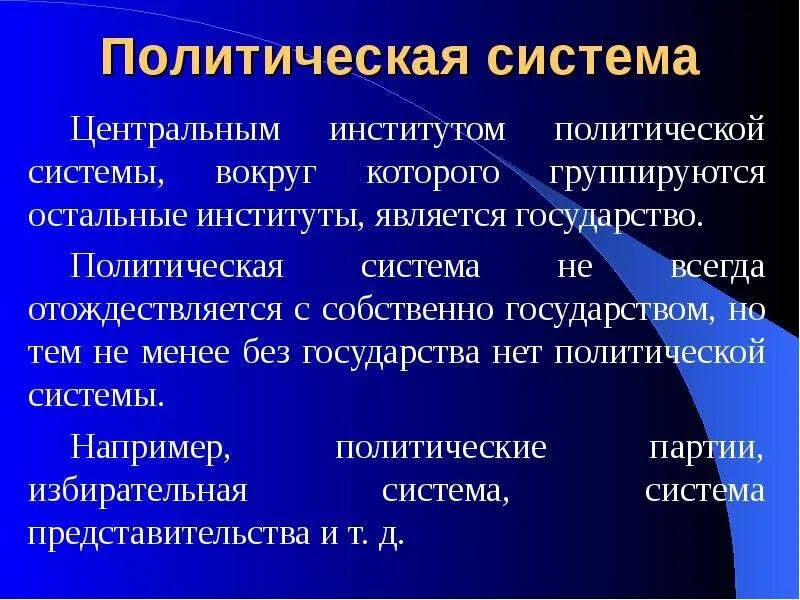 Политическая система

Центральным институтом политической системы, вокруг которого группируются остальные институты, является государство.

Политическая система не всегда отождествляется с собственно государством, но тем не менее без государства нет политической системы.

Например, политические партии, избирательная система, система представительства и т. д.